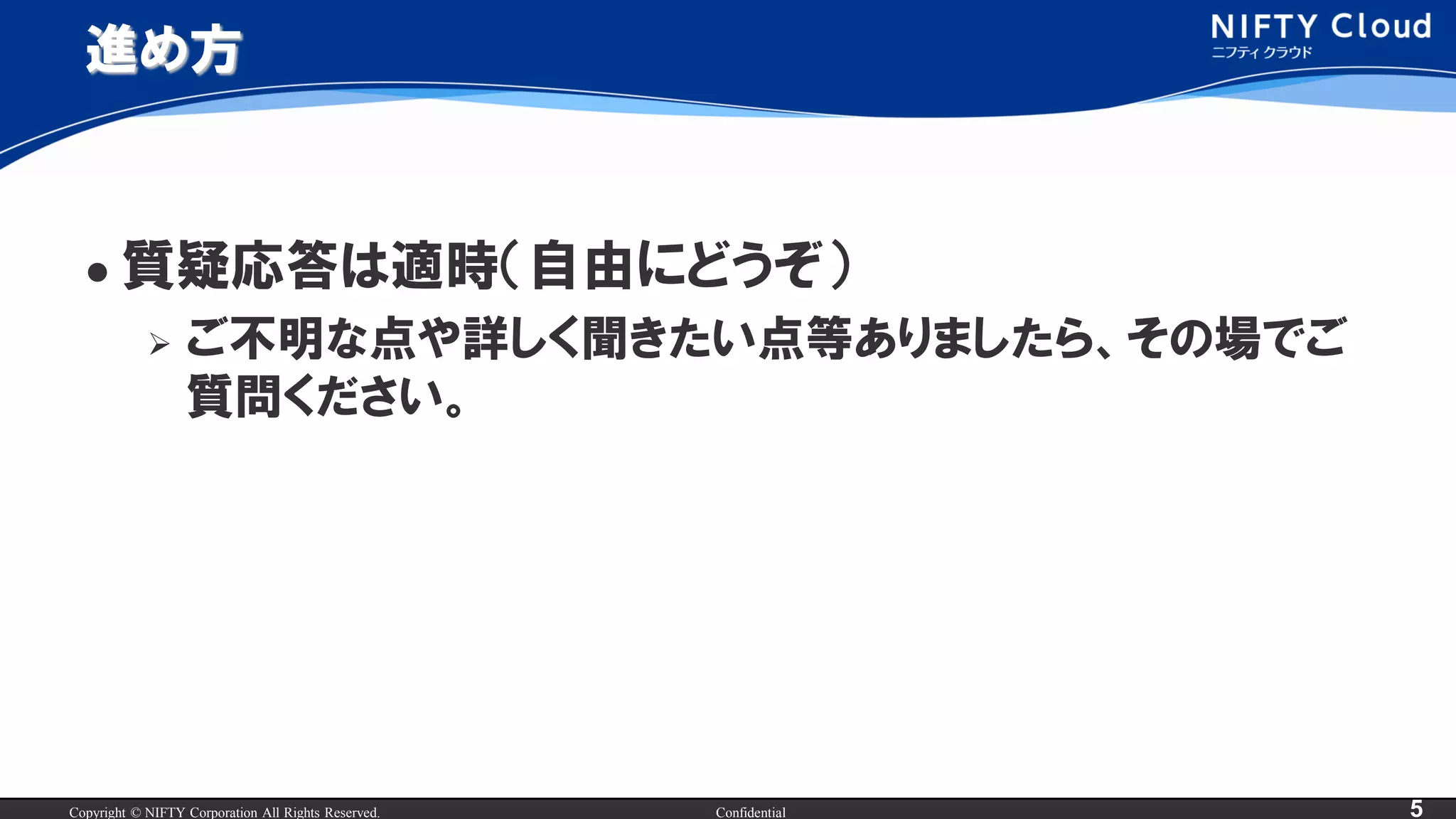 進め方

NIFTY Cloud
ニフティ クラウド

• 質疑応答は適時(自由にどうぞ)
➢ ご不明な点や詳しく聞きたい点等ありましたら、その場でご質問ください。

Copyright © NIFTY Corporation All Rights Reserved.
Confidential
5